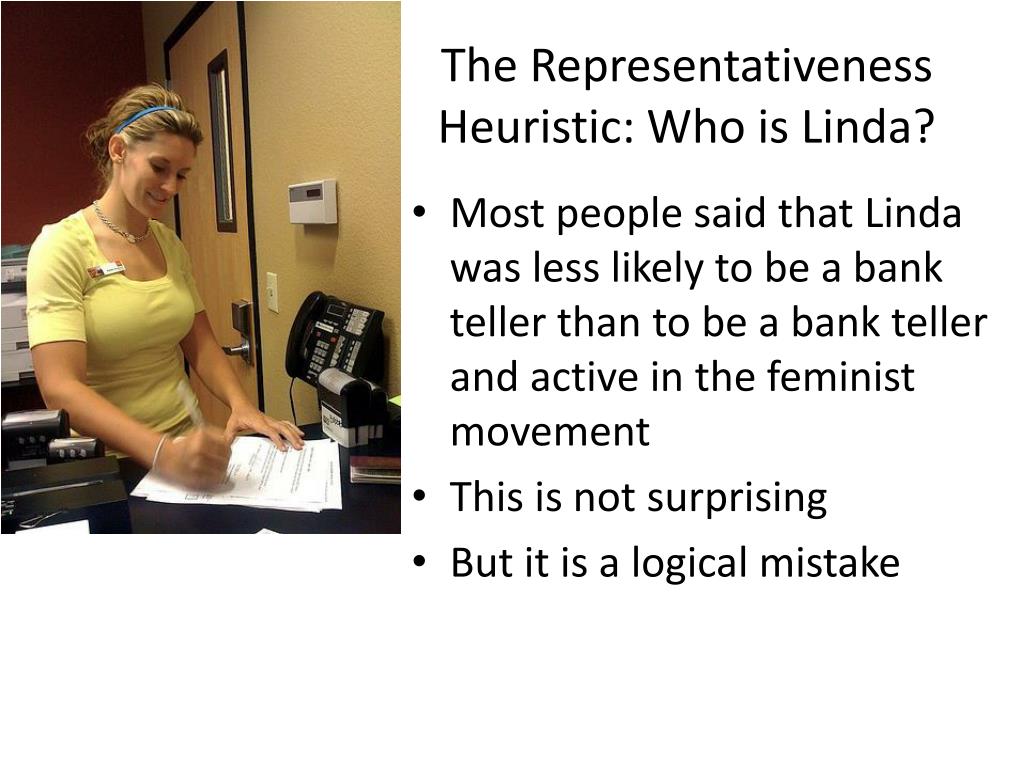 The Representativeness Heuristic: Who is Linda?

• Most people said that Linda was less likely to be a bank teller than to be a bank teller and active in the feminist movement
• This is not surprising
• But it is a logical mistake